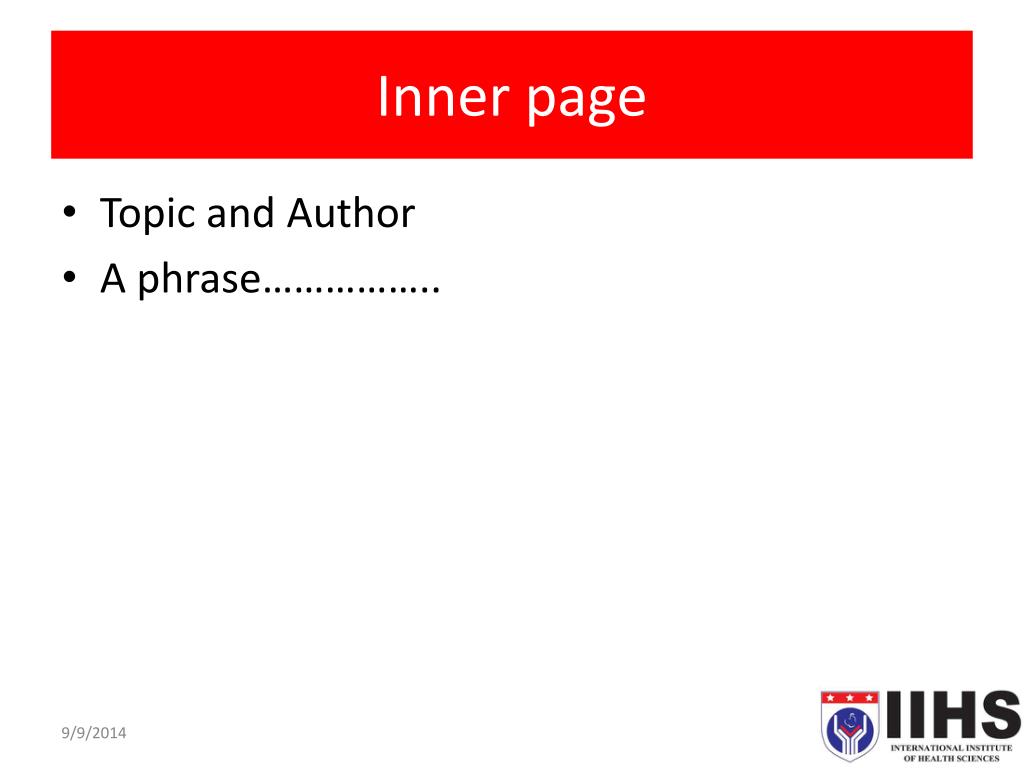 Inner page

• Topic and Author
• A phrase……………..

9/9/2014

IIHS
INTERNATIONAL INSTITUTE OF HEALTH SCIENCES